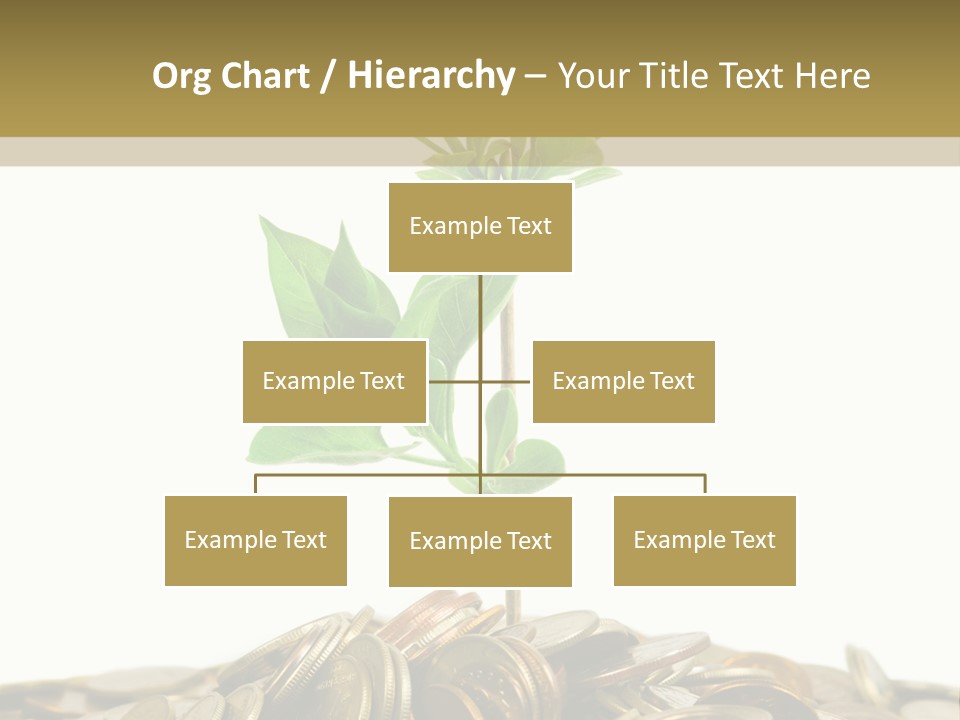 Org Chart / Hierarchy – Your Title Text Here

Example Text

Example Text

Example Text

Example Text

Example Text

Example Text